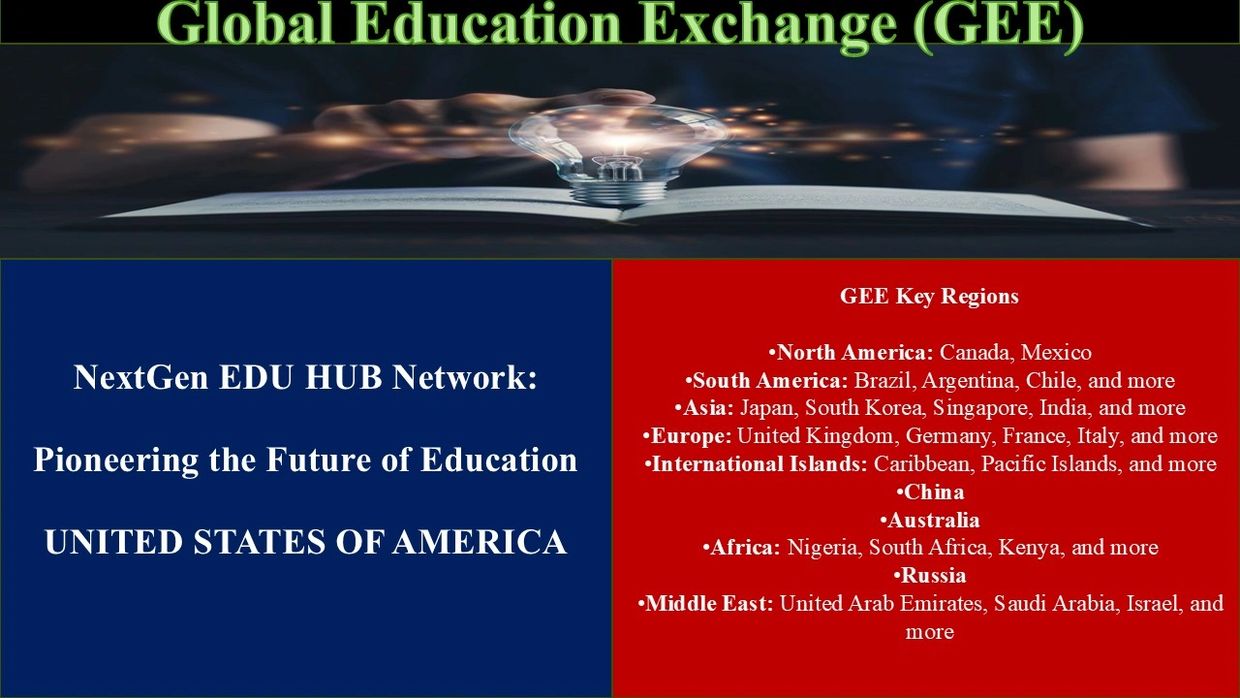 Global Education Exchange (GEE)

NextGen EDU HUB Network:

Pioneering the Future of Education

UNITED STATES OF AMERICA

GEE Key Regions

•North America: Canada, Mexico
•South America: Brazil, Argentina, Chile, and more
•Asia: Japan, South Korea, Singapore, India, and more
•Europe: United Kingdom, Germany, France, Italy, and more
•International Islands: Caribbean, Pacific Islands, and more
•China
•Australia
•Africa: Nigeria, South Africa, Kenya, and more
•Russia
•Middle East: United Arab Emirates, Saudi Arabia, Israel, and more